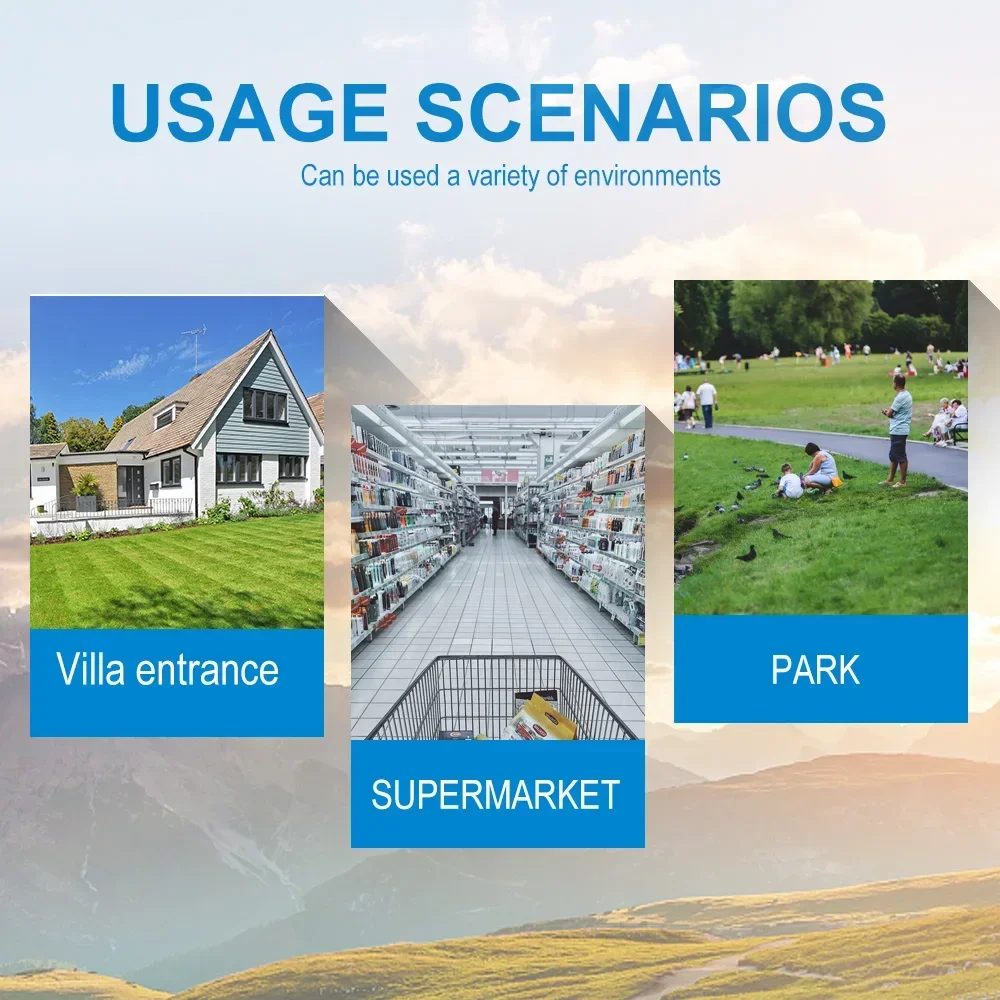 USAGE SCENARIOS

Can be used a variety of environments

Villa entrance

SUPERMARKET

PARK